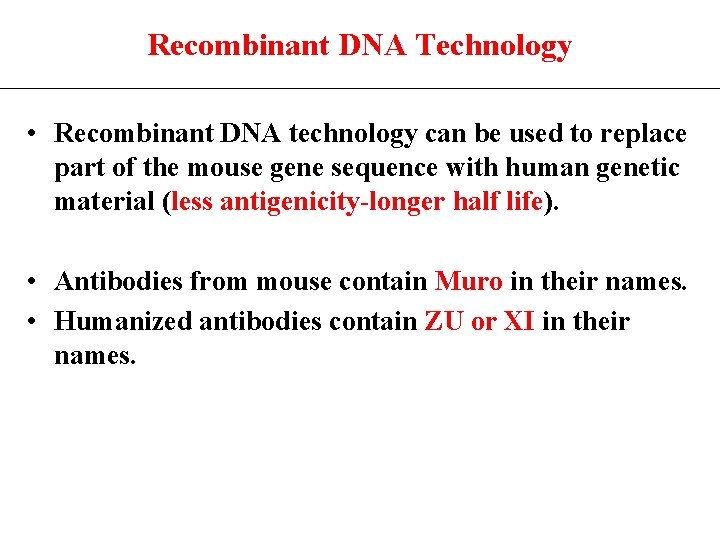 Recombinant DNA Technology

• Recombinant DNA technology can be used to replace part of the mouse gene sequence with human genetic material (less antigenicity-longer half life).

• Antibodies from mouse contain Muro in their names.
• Humanized antibodies contain ZU or XI in their names.